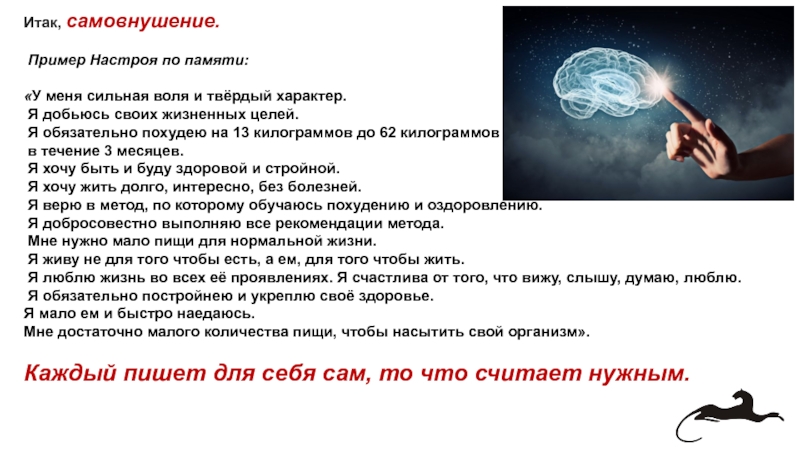 Итак, самовнушение.

Пример Настроя по памяти:

«У меня сильная воля и твёрдый характер.
Я добьюсь своих жизненных целей.
Я обязательно похудею на 13 килограммов до 62 килограммов в течение 3 месяцев.
Я хочу быть и буду здоровой и стройной.
Я хочу жить долго, интересно, без болезней.
Я верю в метод, по которому обучаюсь похудению и оздоровлению.
Я добросовестно выполняю все рекомендации метода.
Мне нужно мало пищи для нормальной жизни.
Я живу не для того чтобы есть, а ем, для того чтобы жить.
Я люблю жизнь во всех её проявлениях. Я счастлива от того, что вижу, слышу, думаю, люблю.
Я обязательно постройнею и укреплю своё здоровье.
Я мало ем и быстро наедаюсь.
Мне достаточно малого количества пищи, чтобы насытить свой организм».

Каждый пишет для себя сам, то что считает нужным.